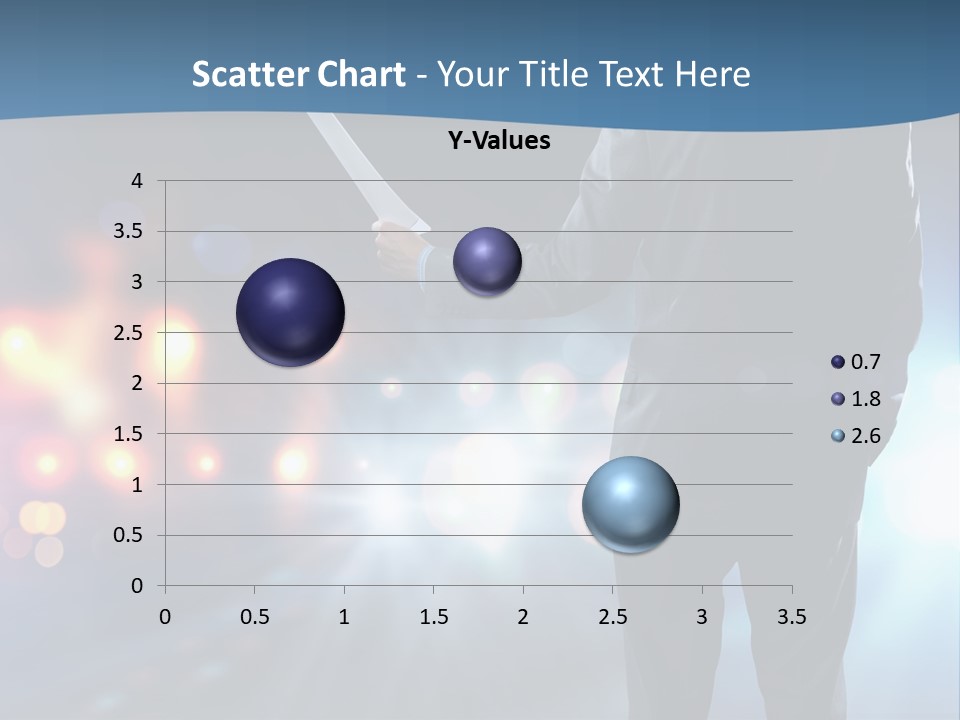 Scatter Chart - Your Title Text Here

Y-Values

4
3.5
3
2.5
2
1.5
1
0.5
0

0 0.5 1 1.5 2 2.5 3 3.5

0.7
1.8
2.6